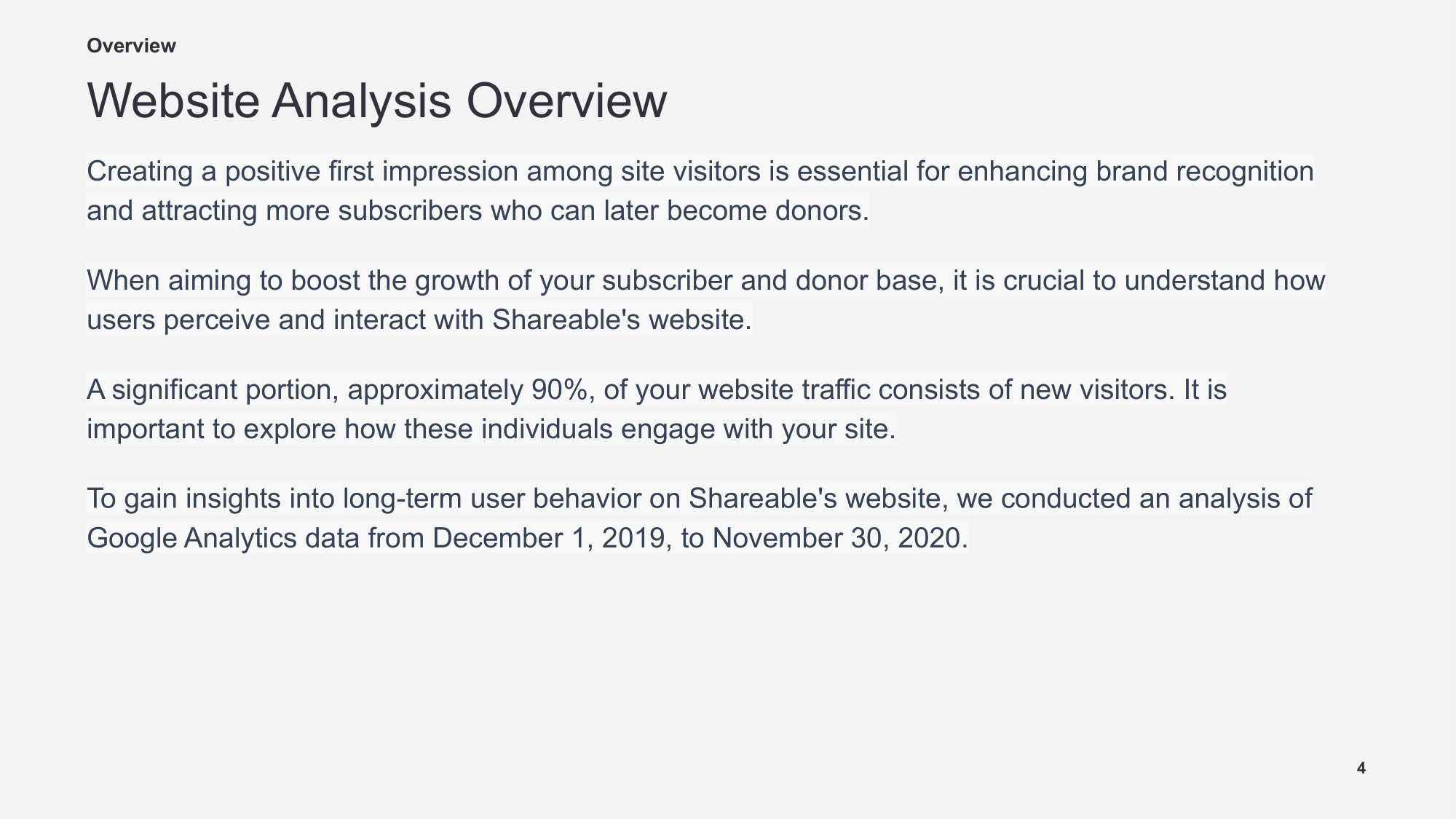 Overview

Website Analysis Overview

Creating a positive first impression among site visitors is essential for enhancing brand recognition and attracting more subscribers who can later become donors.

When aiming to boost the growth of your subscriber and donor base, it is crucial to understand how users perceive and interact with Shareable's website.

A significant portion, approximately 90%, of your website traffic consists of new visitors. It is important to explore how these individuals engage with your site.

To gain insights into long-term user behavior on Shareable's website, we conducted an analysis of Google Analytics data from December 1, 2019, to November 30, 2020.

4